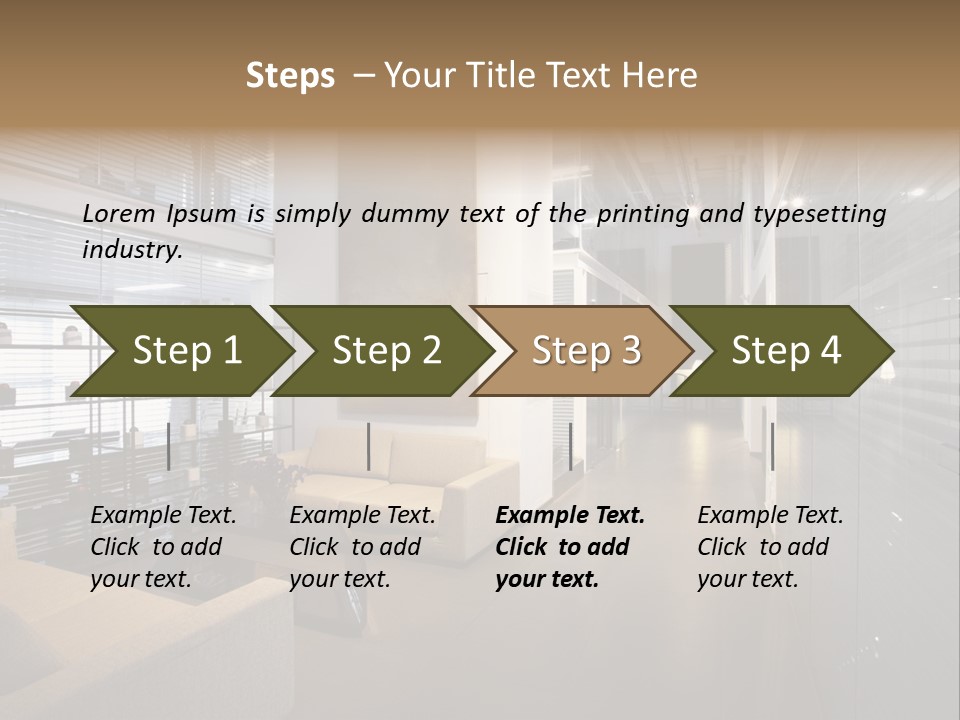 Steps – Your Title Text Here

Lorem Ipsum is simply dummy text of the printing and typesetting industry.

Step 1

Step 2

Step 3

Step 4

Example Text. Click to add your text.

Example Text. Click to add your text.

Example Text. Click to add your text.

Example Text. Click to add your text.